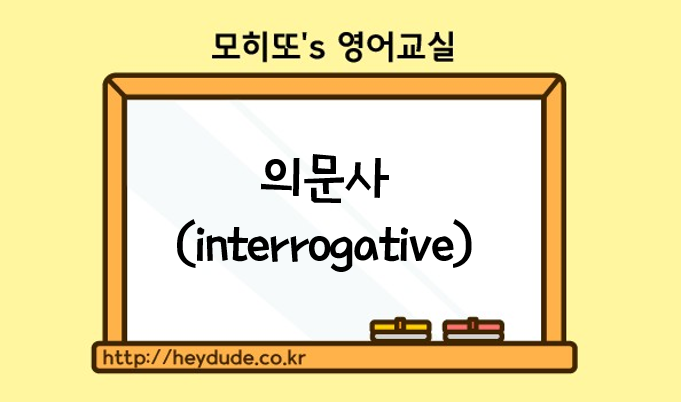 모히또's 영어교실

의문사
(interrogative)

http://heydude.co.kr